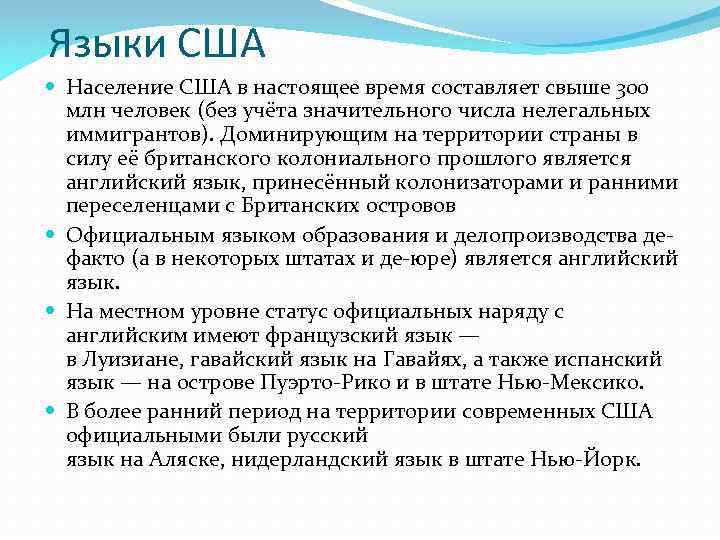 Языки США

Население США в настоящее время составляет свыше 300 млн человек (без учёта значительного числа нелегальных иммигрантов). Доминирующим на территории страны в силу её британского колониального прошлого является английский язык, принесённый колонизаторами и ранними переселенцами с Британских островов

Официальным языком образования и делопроизводства де-факто (а в некоторых штатах и де-юре) является английский язык.

На местном уровне статус официальных наряду с английским имеют французский язык — в Луизиане, гавайский язык на Гавайях, а также испанский язык — на острове Пуэрто-Рико и в штате Нью-Мексико.

В более ранний период на территории современных США официальными были русский язык на Аляске, нидерландский язык в штате Нью-Йорк.